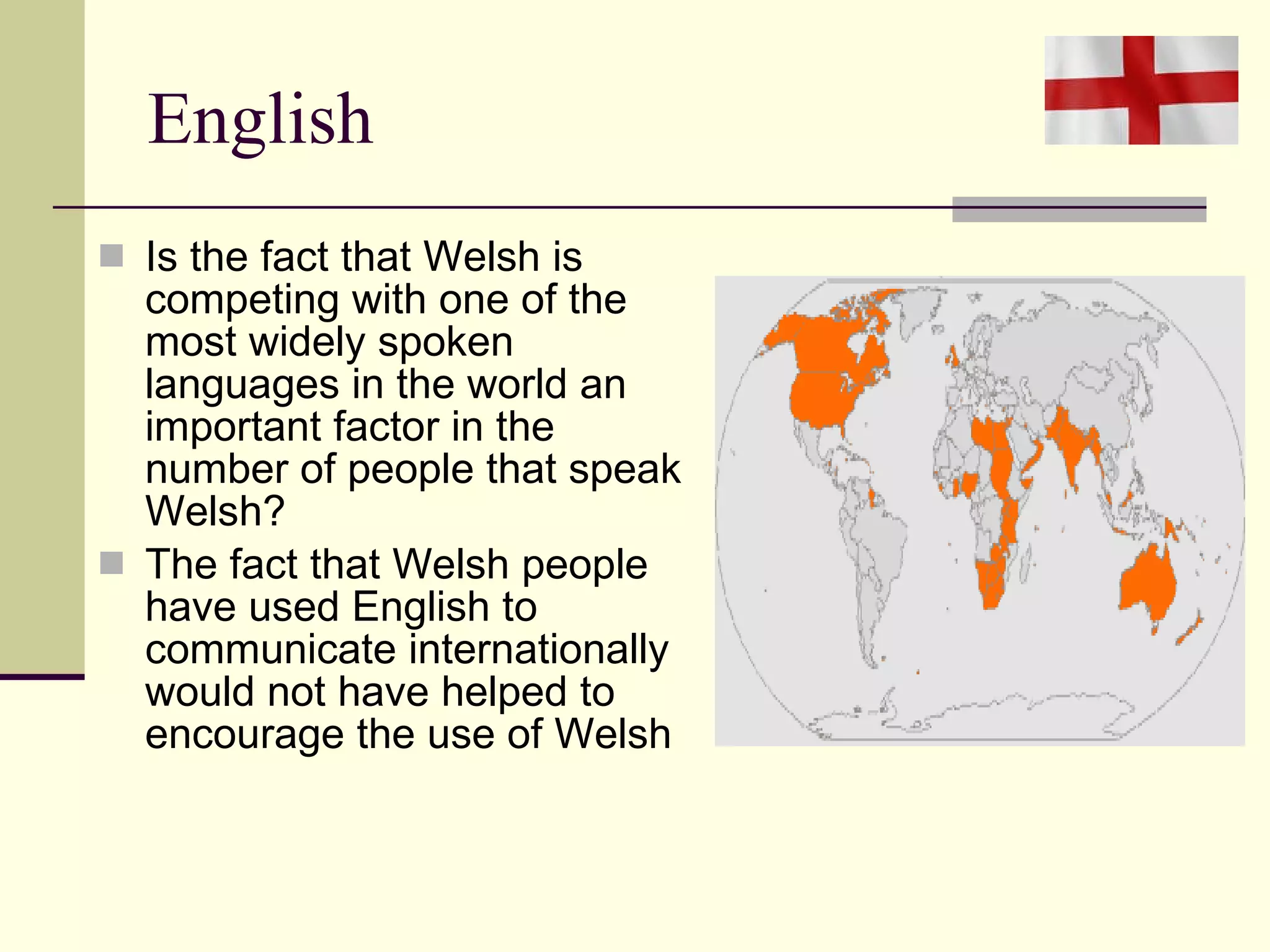 English

Is the fact that Welsh is competing with one of the most widely spoken languages in the world an important factor in the number of people that speak Welsh?

The fact that Welsh people have used English to communicate internationally would not have helped to encourage the use of Welsh